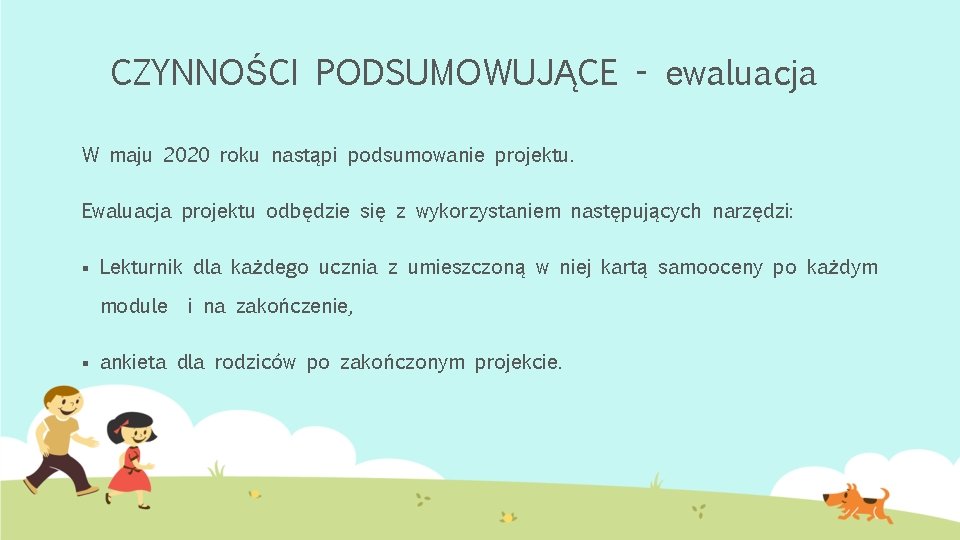 CZYNNOŚCI PODSUMOWUJĄCE - ewaluacja

W maju 2020 roku nastąpi podsumowanie projektu.

Ewaluacja projektu odbędzie się z wykorzystaniem następujących narzędzi:

▪ Lekturnik dla każdego ucznia z umieszczoną w niej kartą samooceny po każdym module i na zakończenie,

▪ ankieta dla rodziców po zakończonym projekcie.